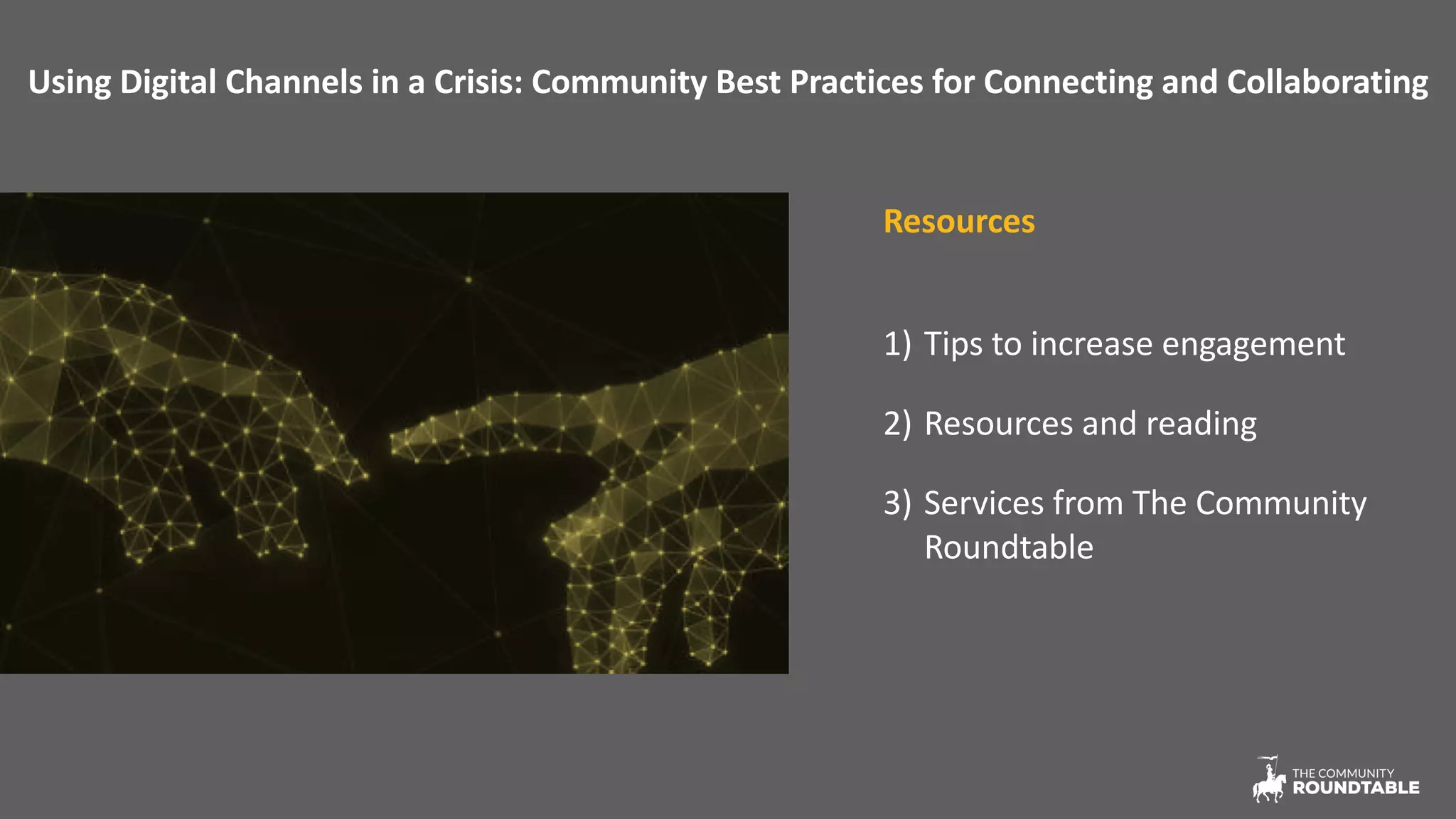 Using Digital Channels in a Crisis: Community Best Practices for Connecting and Collaborating

Resources

1) Tips to increase engagement

2) Resources and reading

3) Services from The Community Roundtable

THE COMMUNITY
ROUNDTABLE